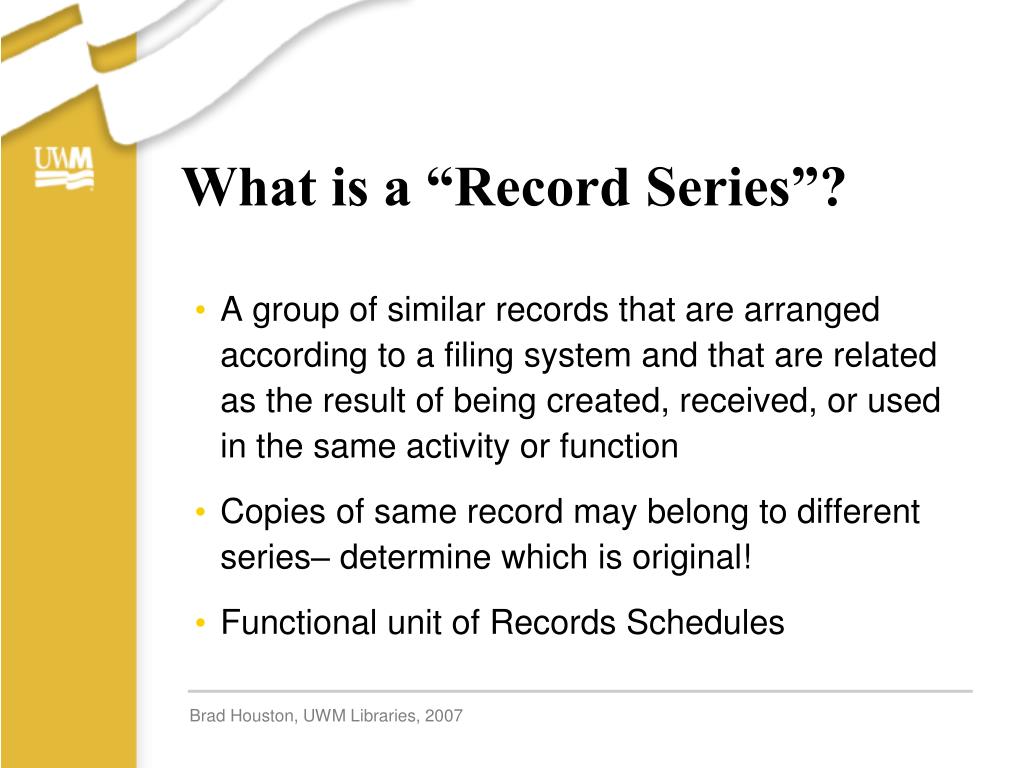 UWM

What is a “Record Series”?

• A group of similar records that are arranged according to a filing system and that are related as the result of being created, received, or used in the same activity or function

• Copies of same record may belong to different series– determine which is original!

• Functional unit of Records Schedules

Brad Houston, UWM Libraries, 2007